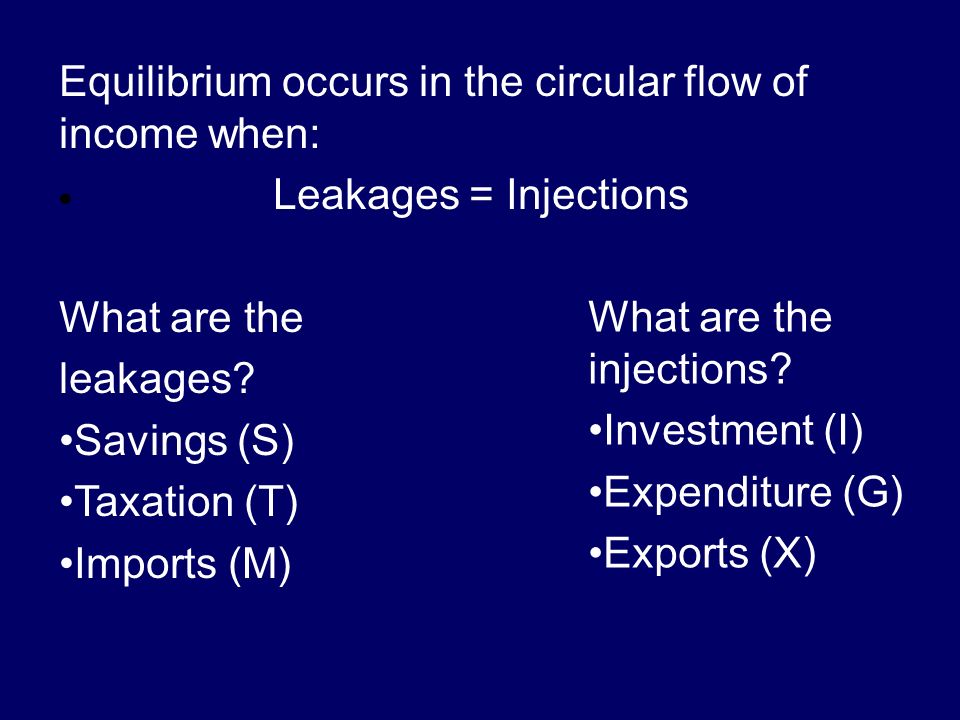 Equilibrium occurs in the circular flow of income when:

• Leakages = Injections

What are the leakages?

•Savings (S)

•Taxation (T)

•Imports (M)

What are the injections?

•Investment (I)

•Expenditure (G)

•Exports (X)